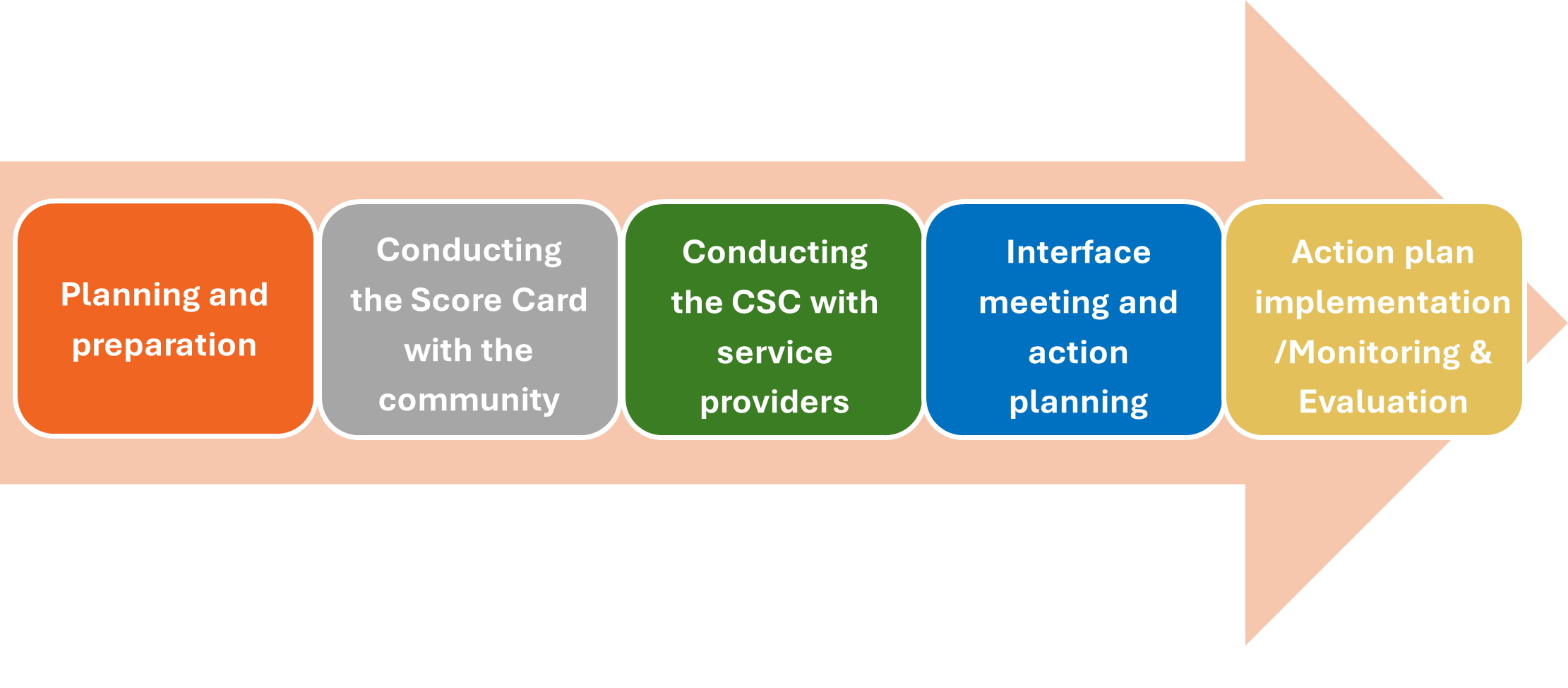 Planning and preparation

Conducting the Score Card with the community

Conducting the CSC with service providers

Interface meeting and action planning

Action plan implementation /Monitoring & Evaluation